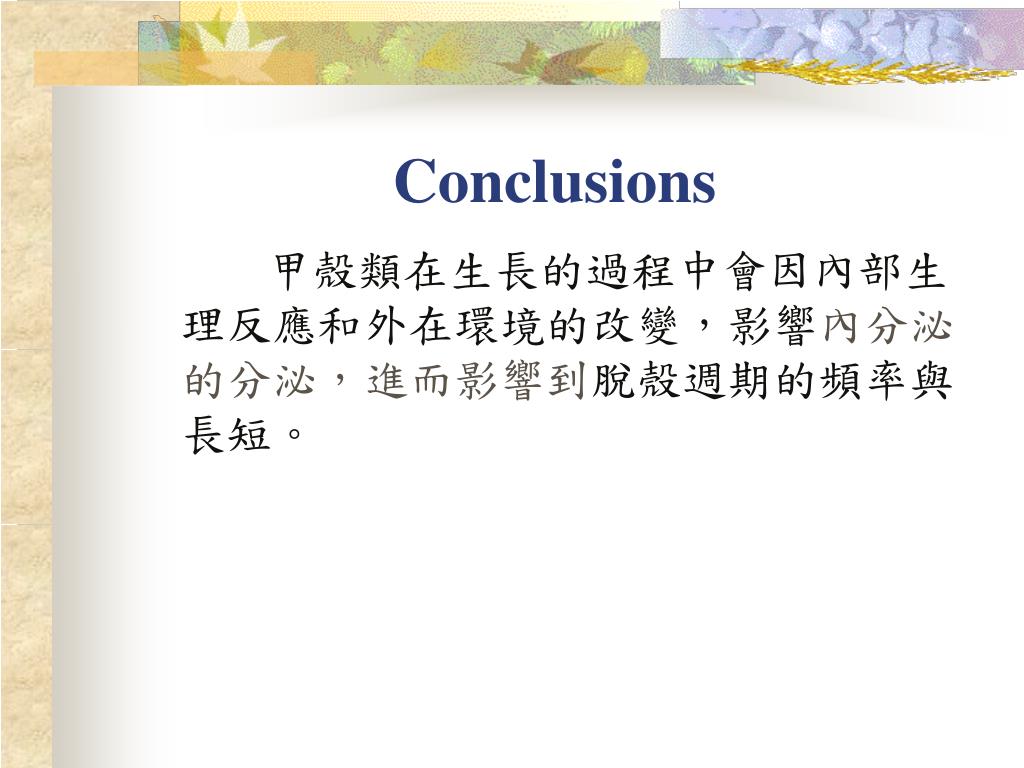 Conclusions

甲殼類在生長的過程中會因內部生理反應和外在環境的改變，影響內分泌的分泌，進而影響到脫殼週期的頻率與長短。